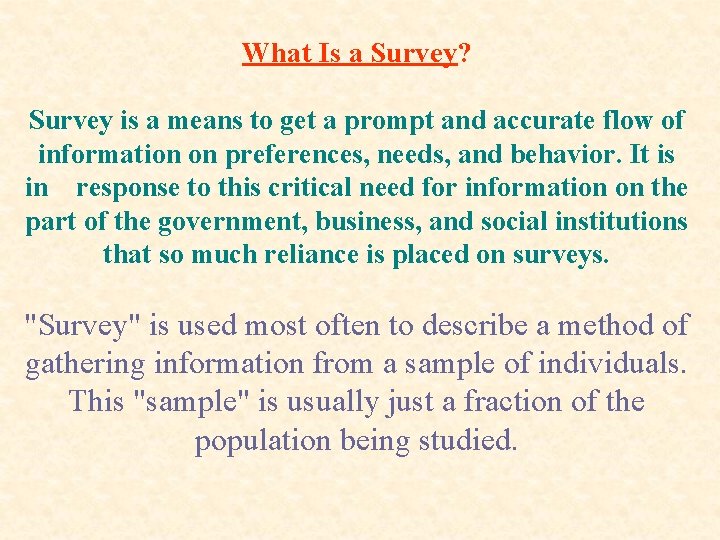 What Is a Survey?

Survey is a means to get a prompt and accurate flow of information on preferences, needs, and behavior. It is in response to this critical need for information on the part of the government, business, and social institutions that so much reliance is placed on surveys.

"Survey" is used most often to describe a method of gathering information from a sample of individuals. This "sample" is usually just a fraction of the population being studied.